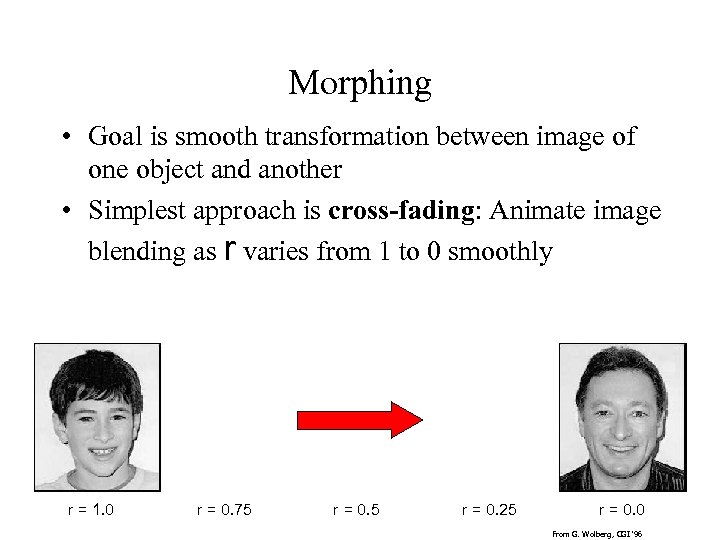 Morphing

• Goal is smooth transformation between image of one object and another

• Simplest approach is **cross-fading**: Animate image blending as r varies from 1 to 0 smoothly

r = 1.0 r = 0.75 r = 0.5 r = 0.25 r = 0.0

From G. Wolberg, CGI '96